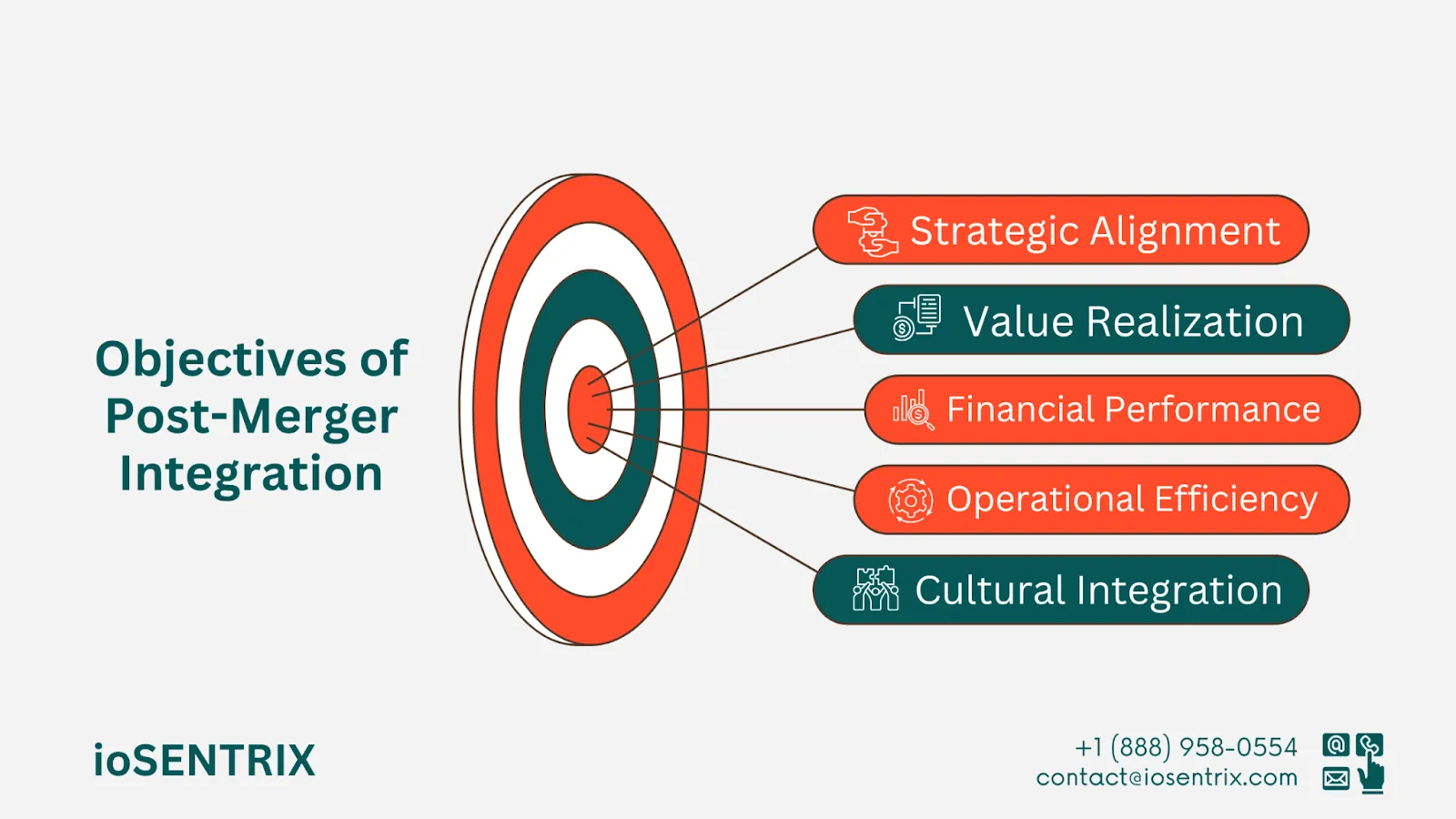 Objectives of Post-Merger Integration

Strategic Alignment

Value Realization

Financial Performance

Operational Efficiency

Cultural Integration

ioSENTRIX

+1 (888) 958-0554
contact@iosentrix.com